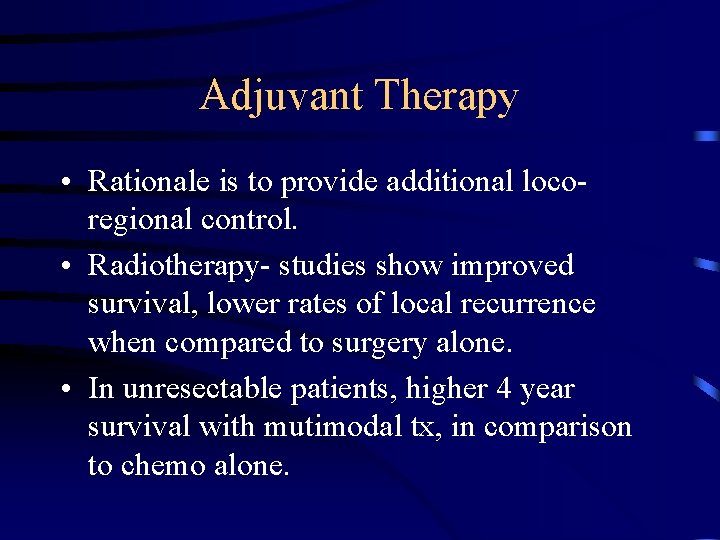 Adjuvant Therapy

• Rationale is to provide additional loco-regional control.

• Radiotherapy- studies show improved survival, lower rates of local recurrence when compared to surgery alone.

• In unresectable patients, higher 4 year survival with mutimodal tx, in comparison to chemo alone.